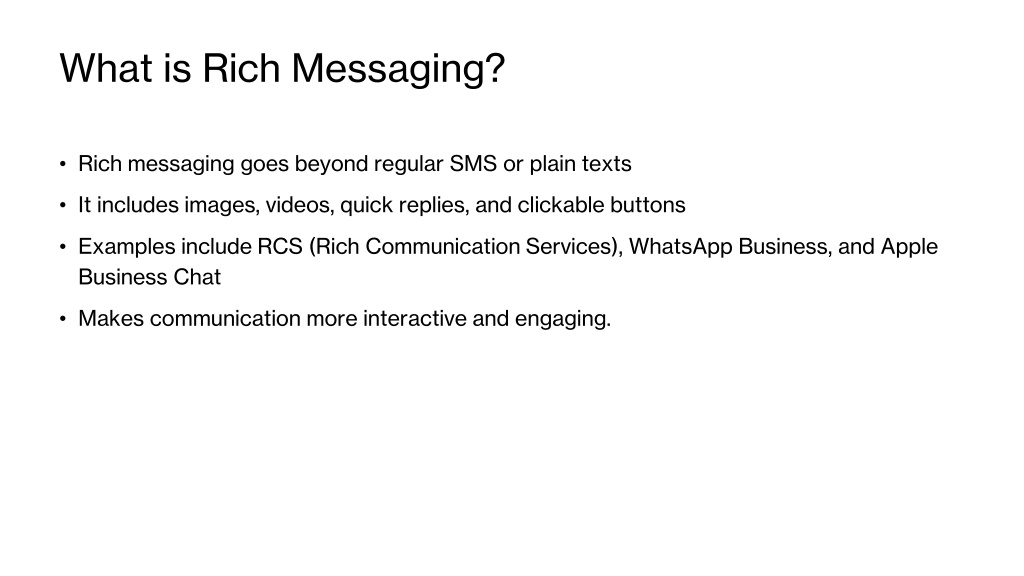 What is Rich Messaging?

• Rich messaging goes beyond regular SMS or plain texts

• It includes images, videos, quick replies, and clickable buttons

• Examples include RCS (Rich Communication Services), WhatsApp Business, and Apple Business Chat

• Makes communication more interactive and engaging.